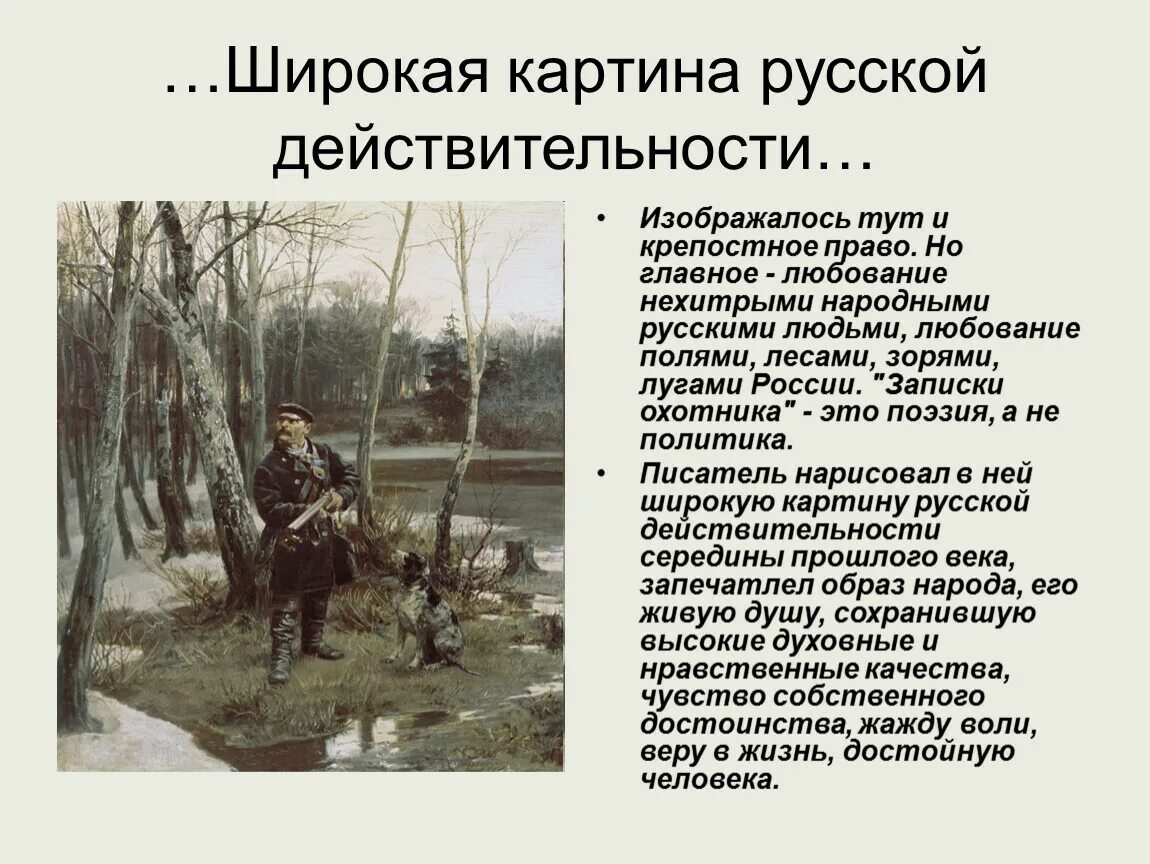 …Широкая картина русской действительности…

• Изображалось тут и крепостное право. Но главное - любование нехитрыми народными русскими людьми, любование полями, лесами, зорями, лугами России. "Записки охотника" - это поэзия, а не политика.

• Писатель нарисовал в ней широкую картину русской действительности середины прошлого века, запечатлел образ народа, его живую душу, сохранившую высокие духовные и нравственные качества, чувство собственного достоинства, жажду воли, веру в жизнь, достойную человека.